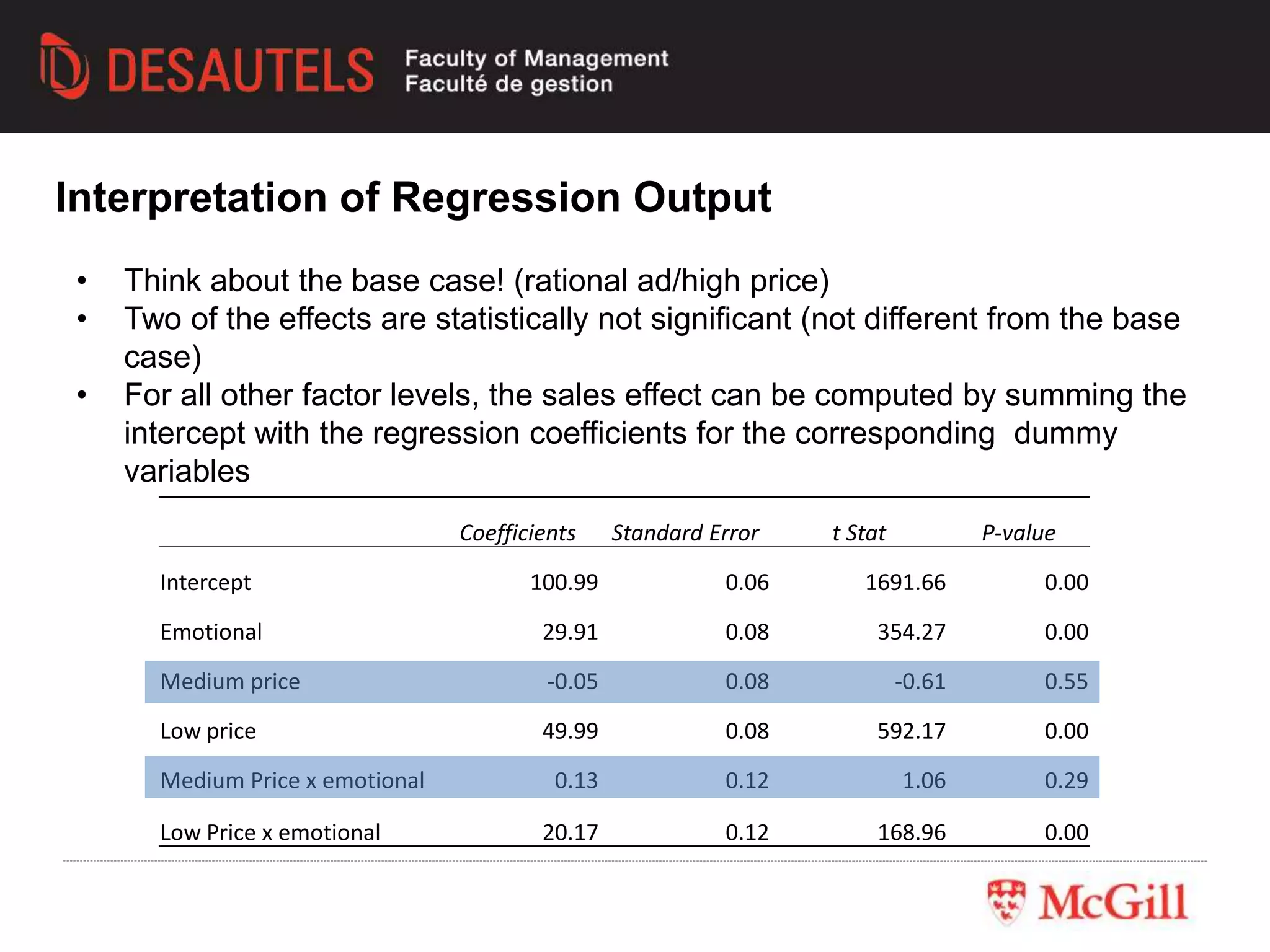 DESAUTELS Faculty of Management Faculté de gestion

Interpretation of Regression Output

• Think about the base case! (rational ad/high price)
• Two of the effects are statistically not significant (not different from the base case)
• For all other factor levels, the sales effect can be computed by summing the intercept with the regression coefficients for the corresponding dummy variables

| | Coefficients | Standard Error | t Stat | P-value |
|---|---|---|---|---|
| Intercept | 100.99 | 0.06 | 1691.66 | 0.00 |
| Emotional | 29.91 | 0.08 | 354.27 | 0.00 |
| Medium price | -0.05 | 0.08 | -0.61 | 0.55 |
| Low price | 49.99 | 0.08 | 592.17 | 0.00 |
| Medium Price x emotional | 0.13 | 0.12 | 1.06 | 0.29 |
| Low Price x emotional | 20.17 | 0.12 | 168.96 | 0.00 |

McGill